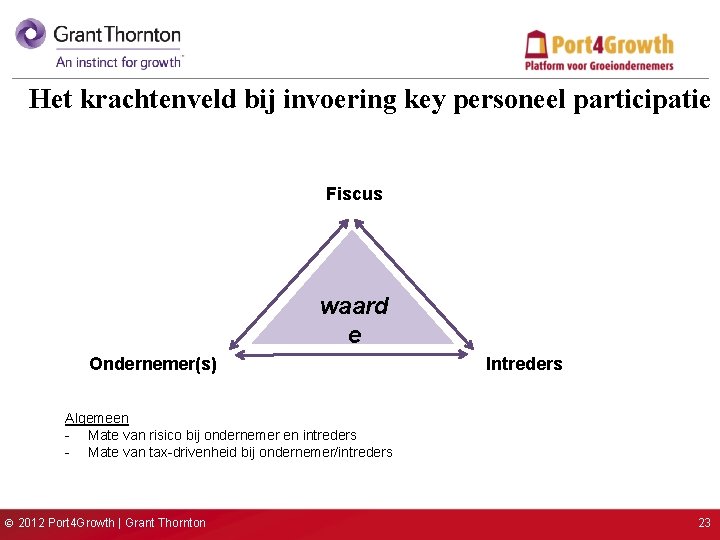 Grant Thornton
An instinct for growth

Port4Growth
Platform voor Groeiondernemers

Het krachtenveld bij invoering key personeel participatie

Fiscus

waard
e

Ondernemer(s)

Intreders

Algemeen
- Mate van risico bij ondernemer en intreders
- Mate van tax-drivenheid bij ondernemer/intreders

© 2012 Port4Growth | Grant Thornton

23